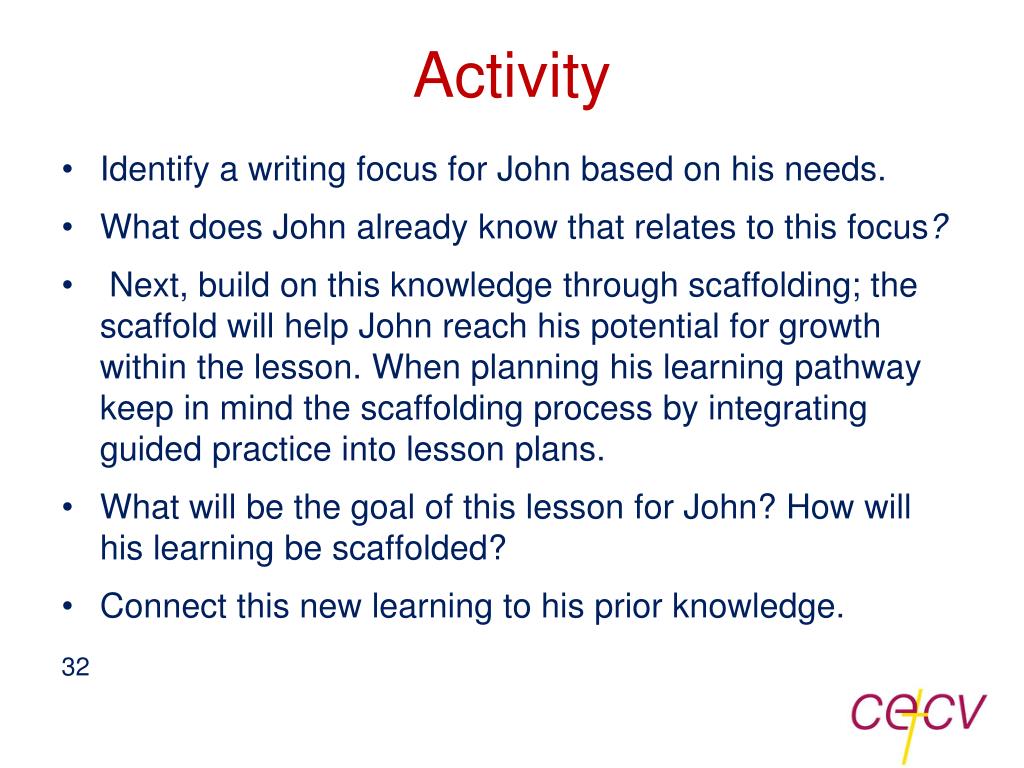 Activity

• Identify a writing focus for John based on his needs.
• What does John already know that relates to this focus?
• Next, build on this knowledge through scaffolding; the scaffold will help John reach his potential for growth within the lesson. When planning his learning pathway keep in mind the scaffolding process by integrating guided practice into lesson plans.
• What will be the goal of this lesson for John? How will his learning be scaffolded?
• Connect this new learning to his prior knowledge.

32

cecv